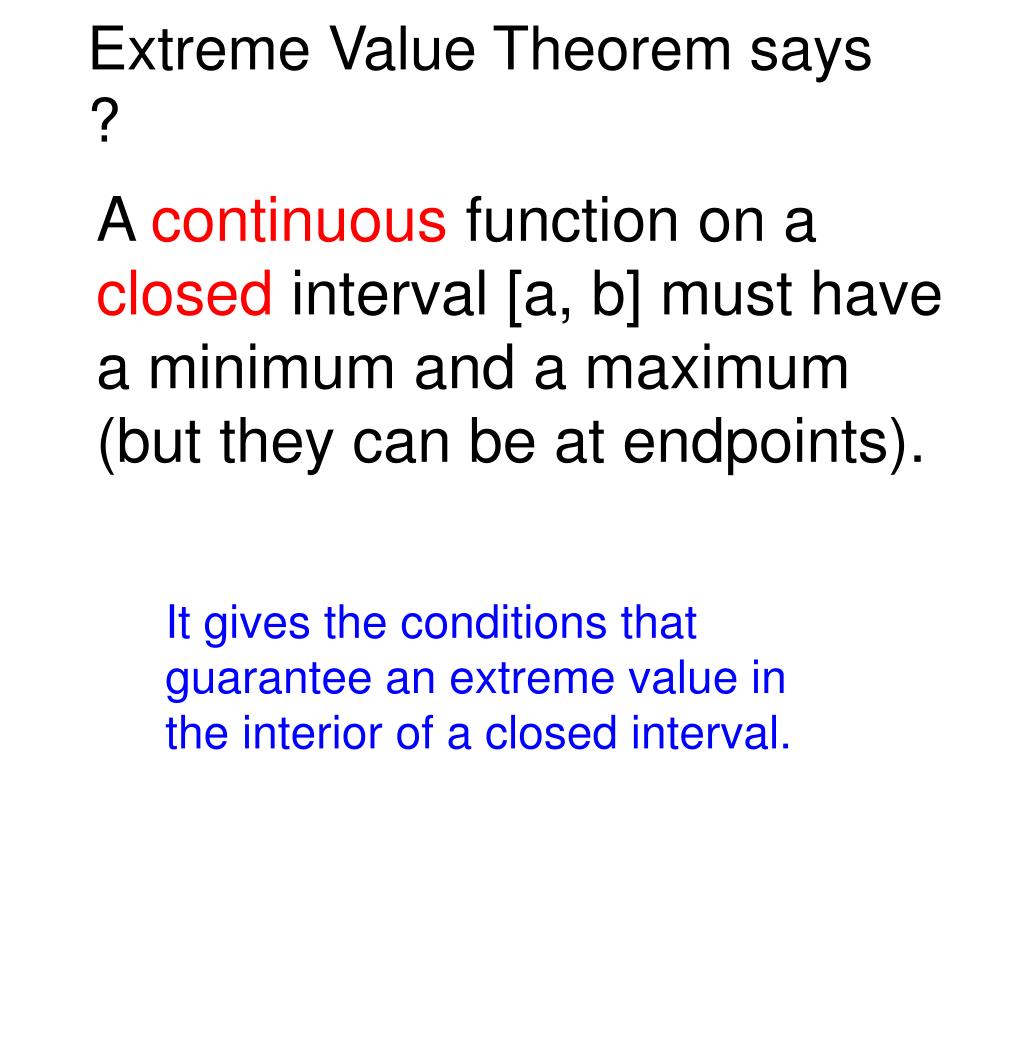 Extreme Value Theorem says ?

A continuous function on a closed interval [a, b] must have a minimum and a maximum (but they can be at endpoints).

It gives the conditions that guarantee an extreme value in the interior of a closed interval.